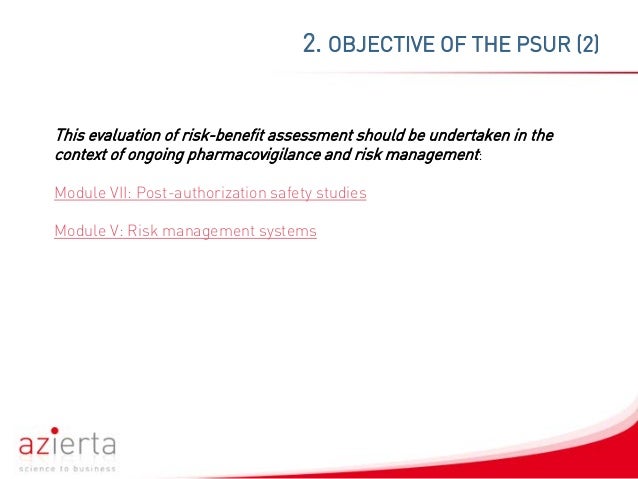 2. OBJECTIVE OF THE PSUR (2)

This evaluation of risk-benefit assessment should be undertaken in the context of ongoing pharmacovigilance and risk management:

Module VII: Post-authorization safety studies

Module V: Risk management systems

azierta
science to business